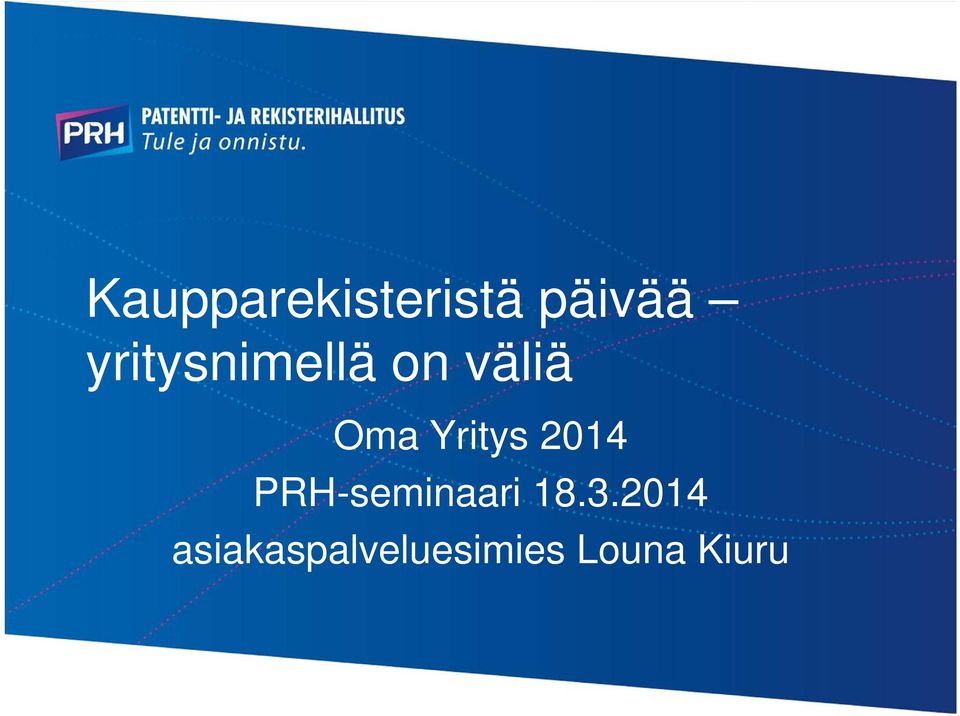 PRH PATENTTI- JA REKISTERIHALLITUS
Tule ja onnistu.

Kaupparekisteristä päivää – yritysnimellä on väliä

Oma Yritys 2014
PRH-seminaari 18.3.2014
asiakaspalveluesimies Louna Kiuru